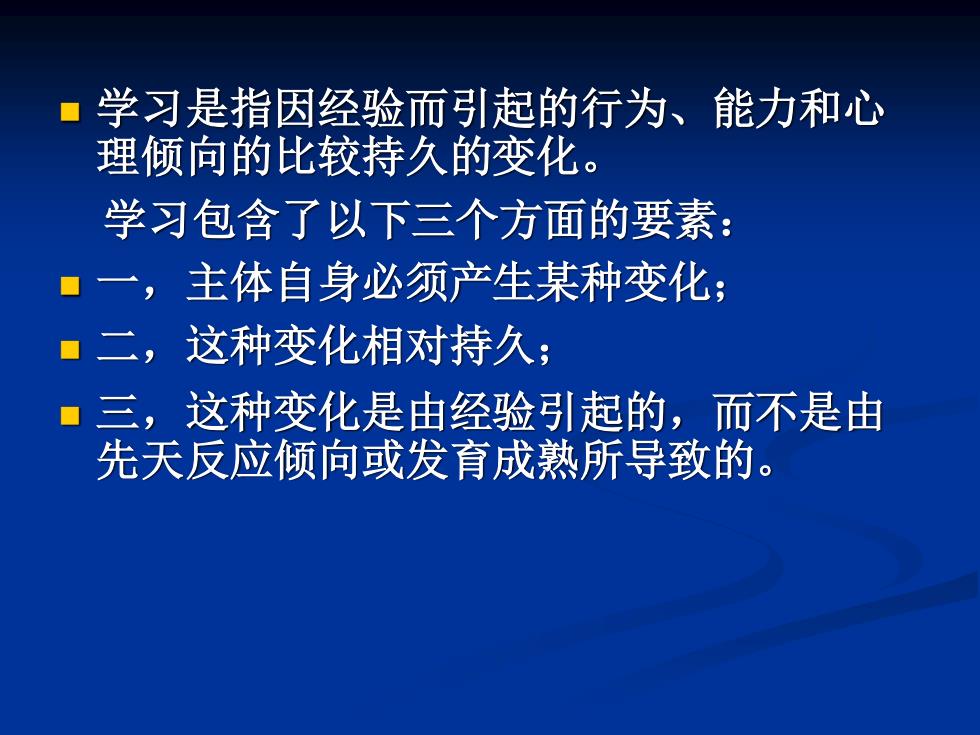 学习是指因经验而引起的行为、能力和心理倾向的比较持久的变化。

学习包含了以下三个方面的要素：

一，主体自身必须产生某种变化；

二，这种变化相对持久；

三，这种变化是由经验引起的，而不是由先天反应倾向或发育成熟所导致的。